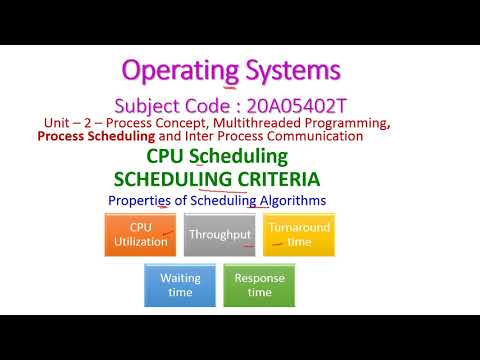 Operating Systems

Subject Code : 20A05402T

Unit – 2 – Process Concept, Multithreaded Programming, Process Scheduling and Inter Process Communication

CPU Scheduling

SCHEDULING CRITERIA

Properties of Scheduling Algorithms

CPU Utilization

Throughput

Turnaround time

Waiting time

Response time